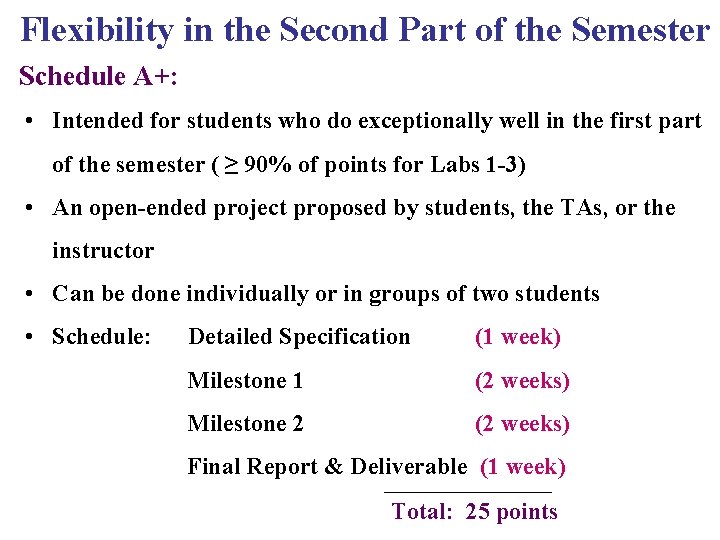 Flexibility in the Second Part of the Semester

Schedule A+:

• Intended for students who do exceptionally well in the first part of the semester ( $\geq$ 90% of points for Labs 1-3)

• An open-ended project proposed by students, the TAs, or the instructor

• Can be done individually or in groups of two students

• Schedule: Detailed Specification (1 week)

Milestone 1 (2 weeks)

Milestone 2 (2 weeks)

Final Report & Deliverable (1 week)

Total: 25 points